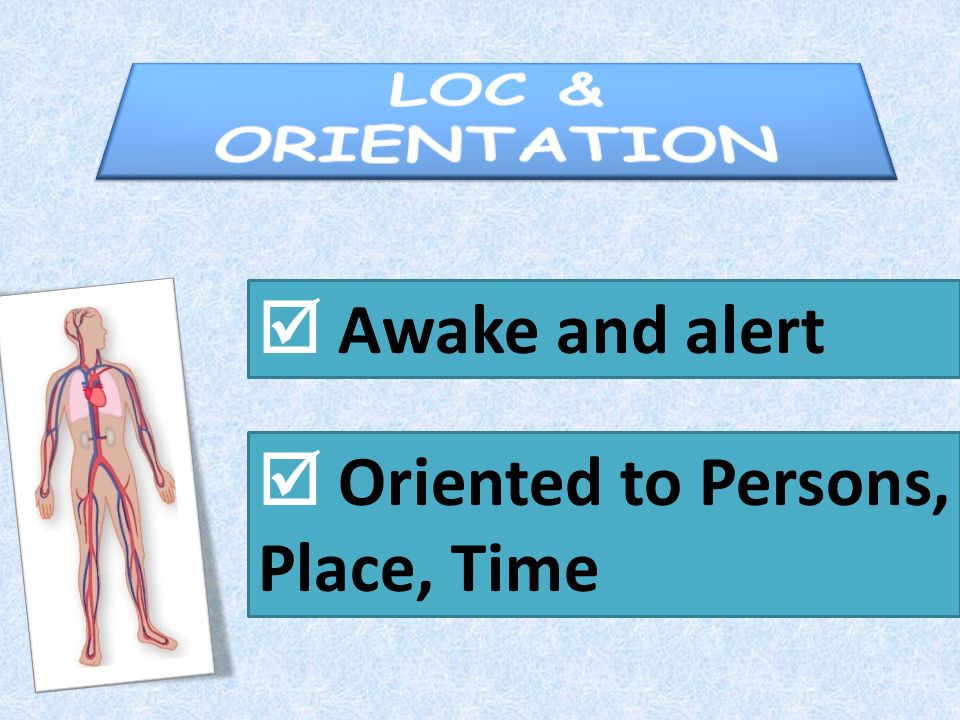 LOC & ORIENTATION

☑ Awake and alert

☑ Oriented to Persons, Place, Time